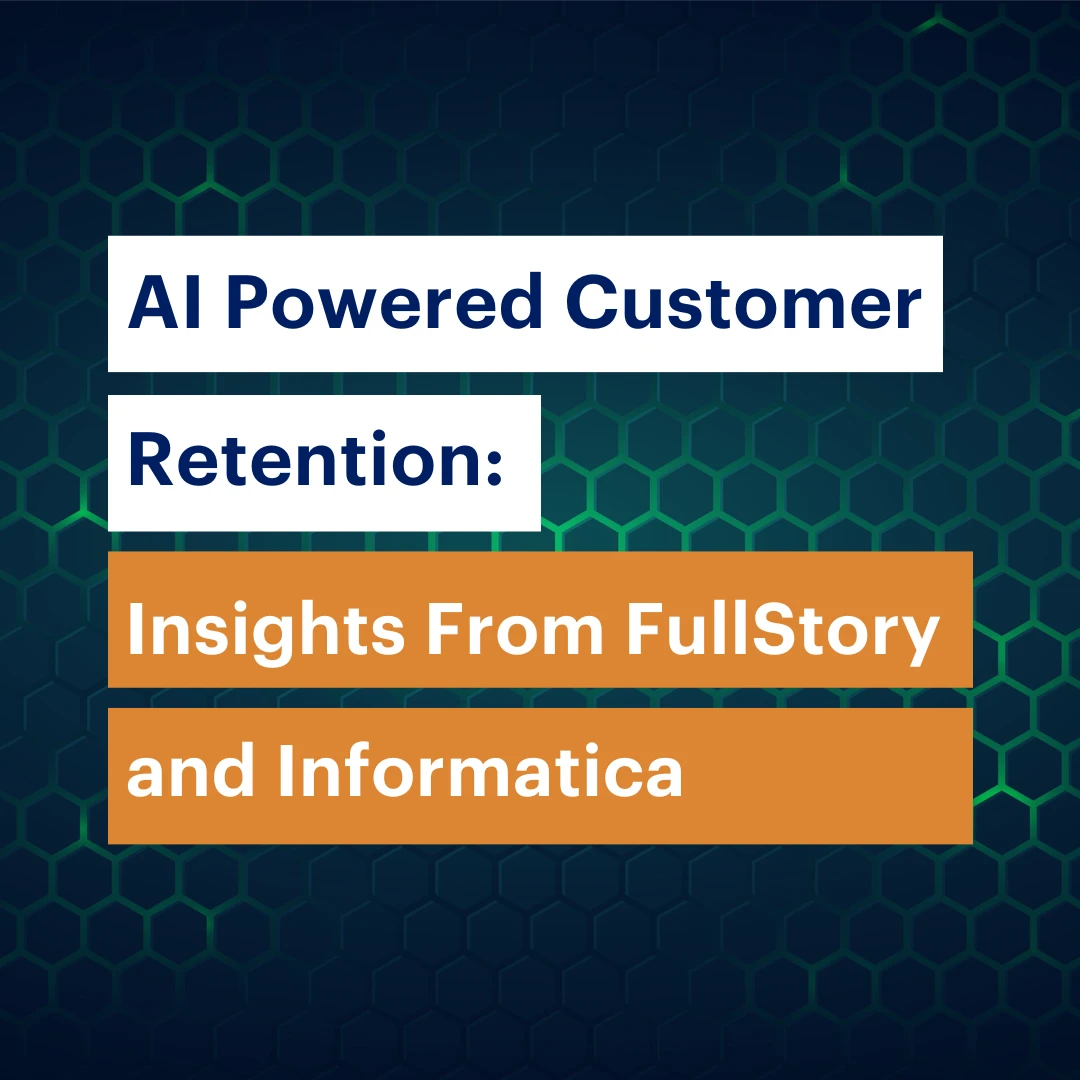 AI Powered Customer Retention:

Insights From FullStory and Informatica